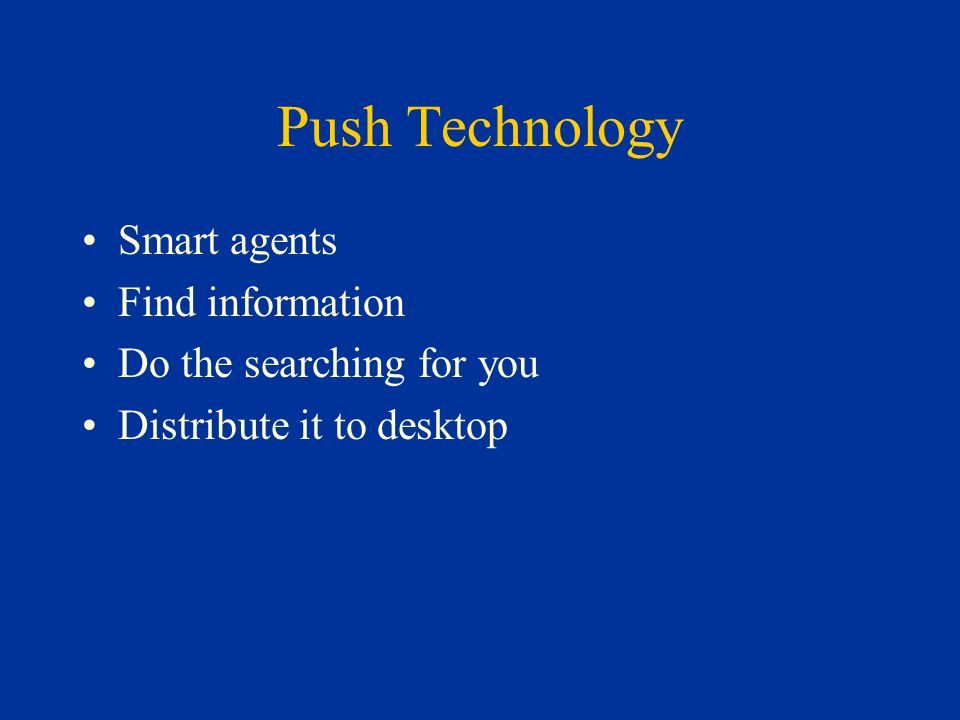 Push Technology

• Smart agents
• Find information
• Do the searching for you
• Distribute it to desktop